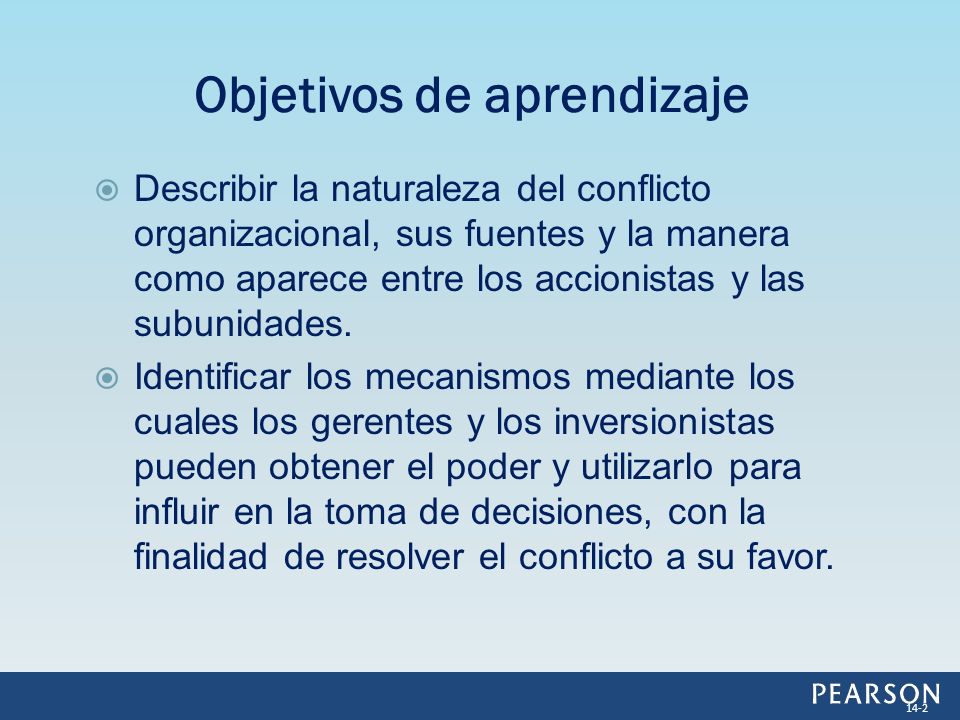 Objetivos de aprendizaje

Describir la naturaleza del conflicto organizacional, sus fuentes y la manera como aparece entre los accionistas y las subunidades.

Identificar los mecanismos mediante los cuales los gerentes y los inversionistas pueden obtener el poder y utilizarlo para influir en la toma de decisiones, con la finalidad de resolver el conflicto a su favor.

PEARSON

14-2